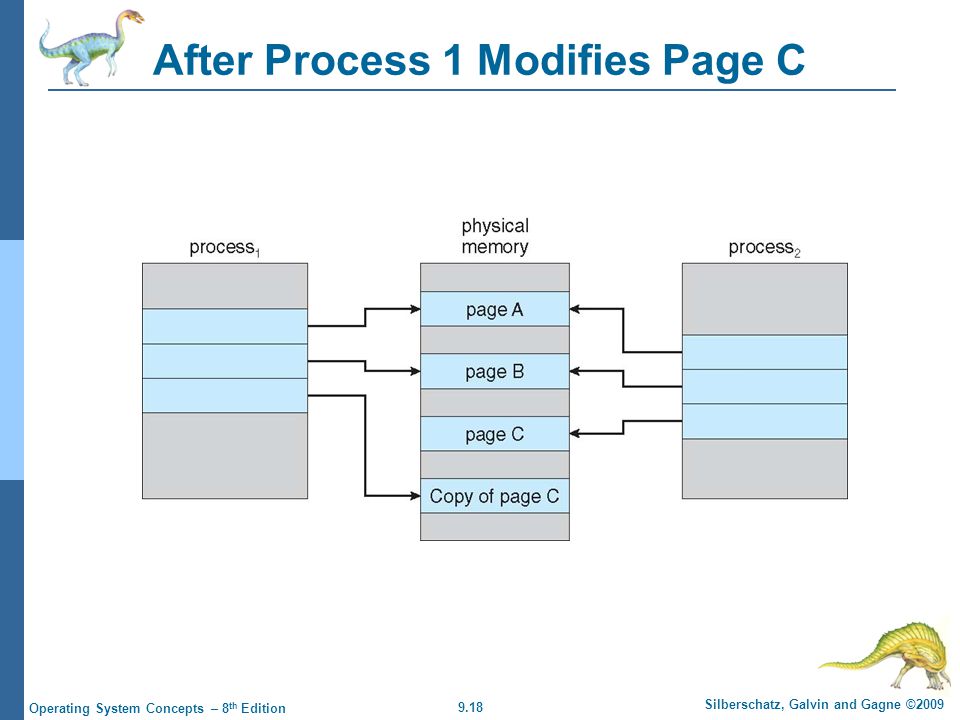 After Process 1 Modifies Page C

process$_1$

physical memory

process$_2$

page A

page B

page C

Copy of page C

Operating System Concepts – 8$^{th}$ Edition

9.18

Silberschatz, Galvin and Gagne ©2009